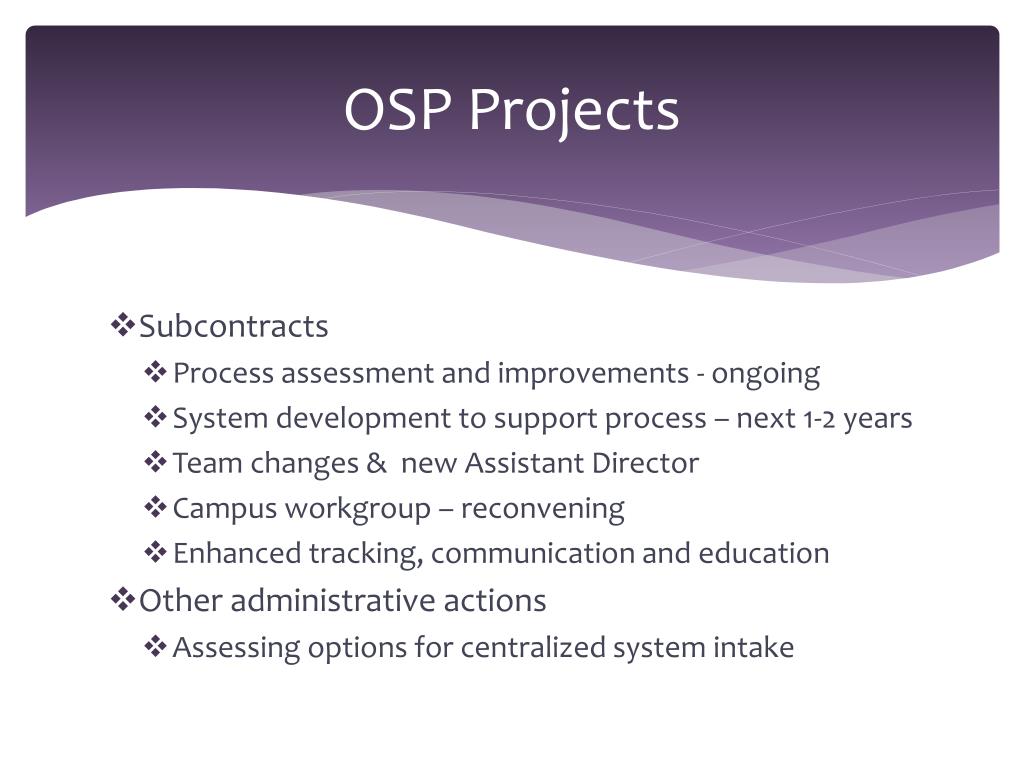 OSP Projects

❖ Subcontracts
❖ Process assessment and improvements - ongoing
❖ System development to support process – next 1-2 years
❖ Team changes & new Assistant Director
❖ Campus workgroup – reconvening
❖ Enhanced tracking, communication and education
❖ Other administrative actions
❖ Assessing options for centralized system intake